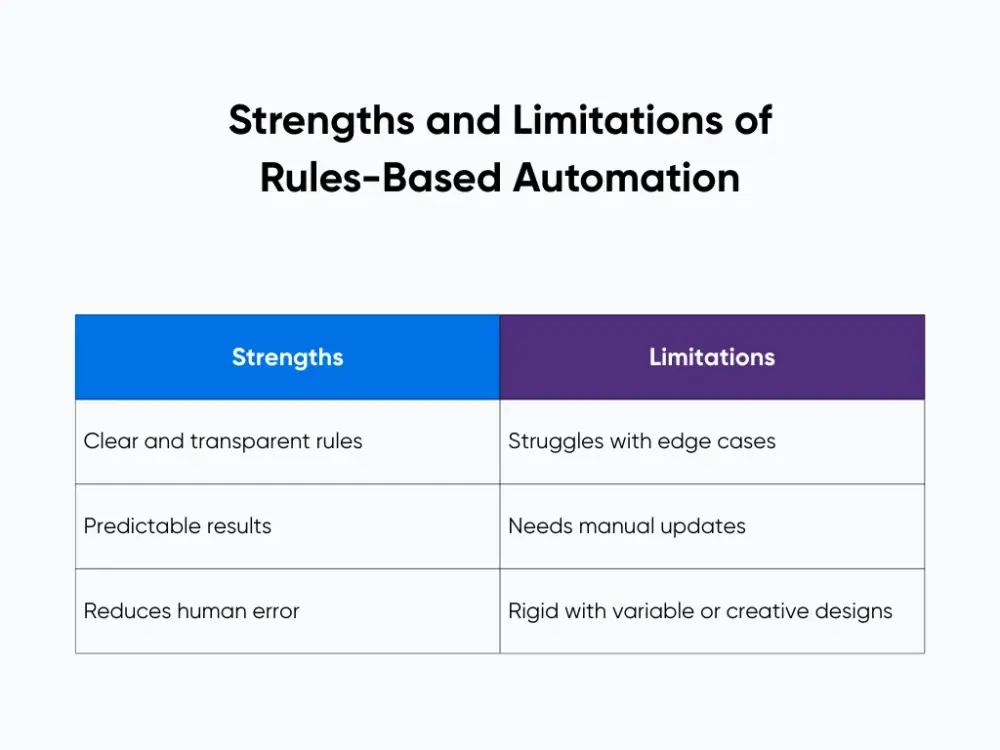 Strengths and Limitations of Rules-Based Automation

| Strengths | Limitations |
|---|---|
| Clear and transparent rules | Struggles with edge cases |
| Predictable results | Needs manual updates |
| Reduces human error | Rigid with variable or creative designs |